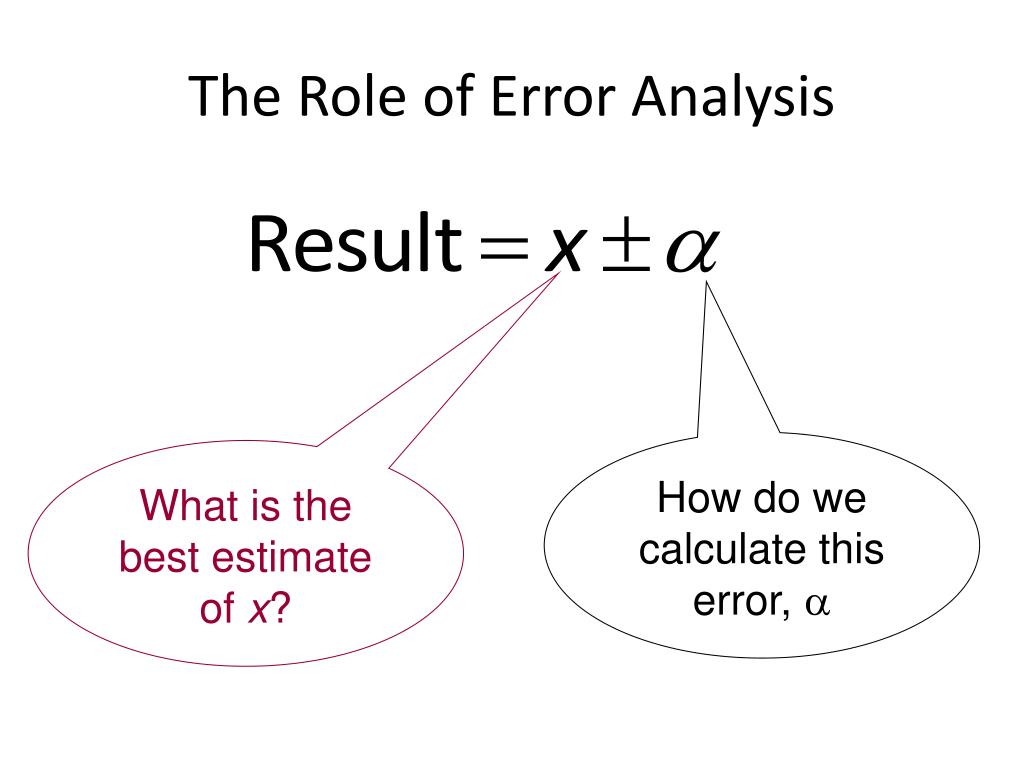 The Role of Error Analysis

$\text{Result} = x \pm \alpha$

What is the best estimate of $x$?

How do we calculate this error, $\alpha$